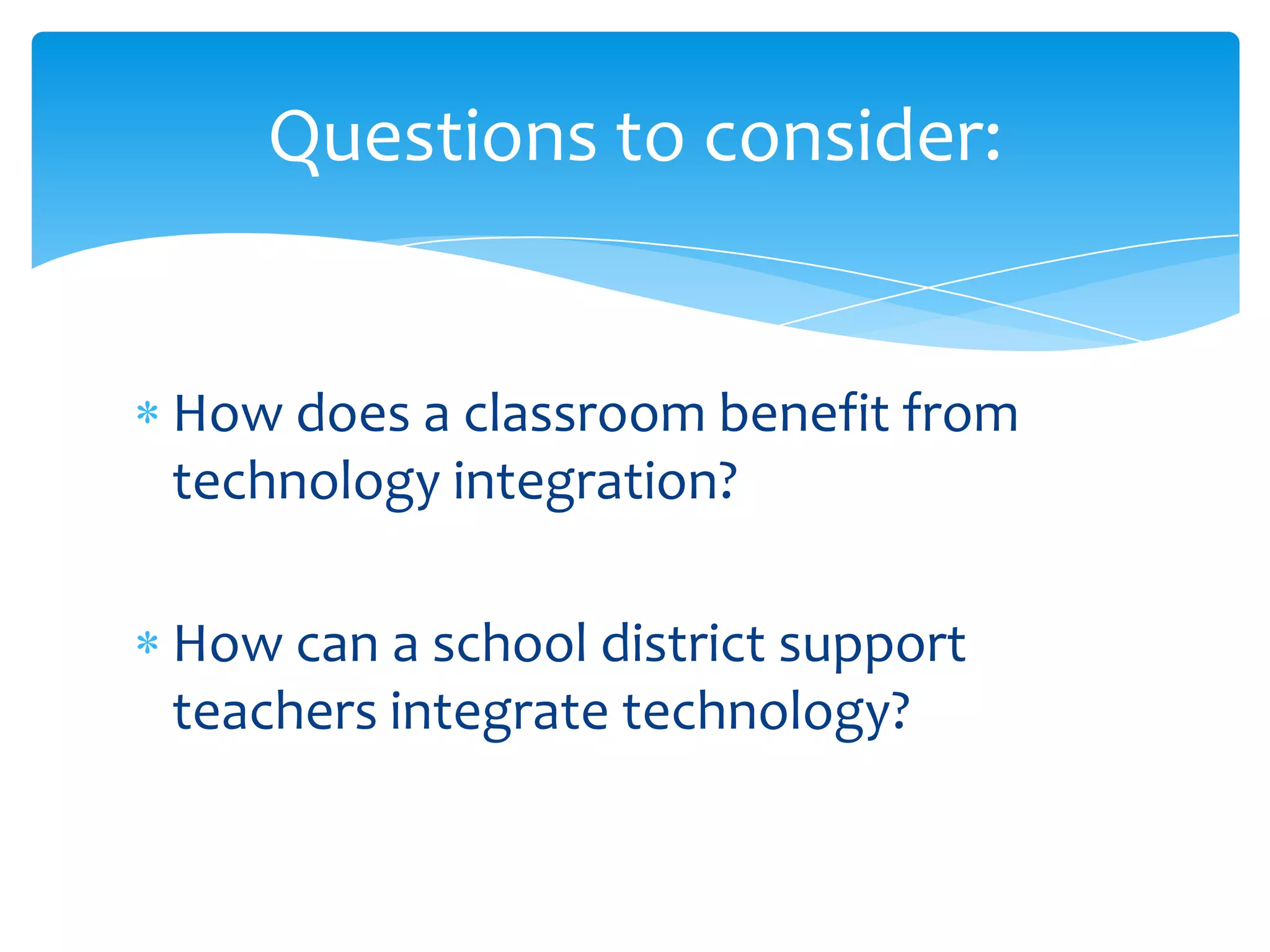 Questions to consider:

* How does a classroom benefit from technology integration?

* How can a school district support teachers integrate technology?